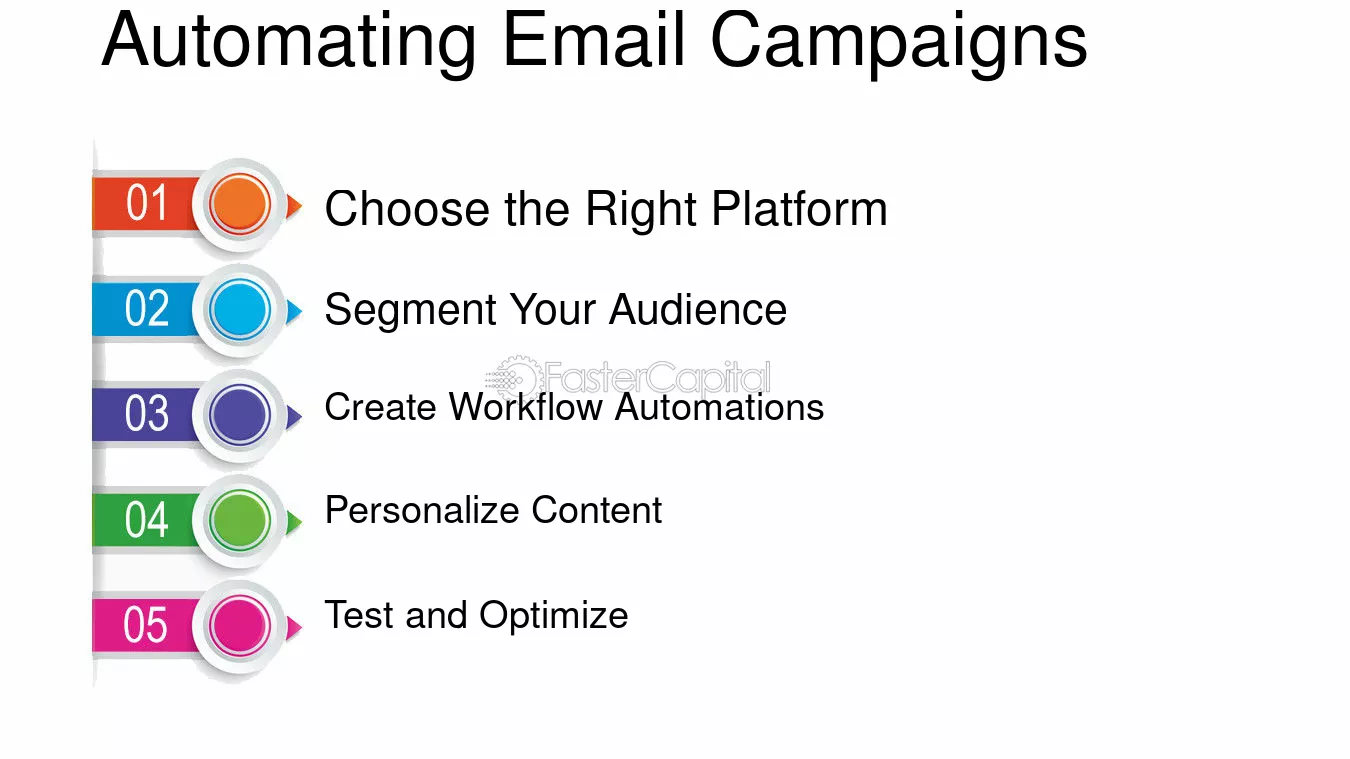 Automating Email Campaigns

01 Choose the Right Platform

02 Segment Your Audience

FasterCapital

03 Create Workflow Automations

04 Personalize Content

05 Test and Optimize